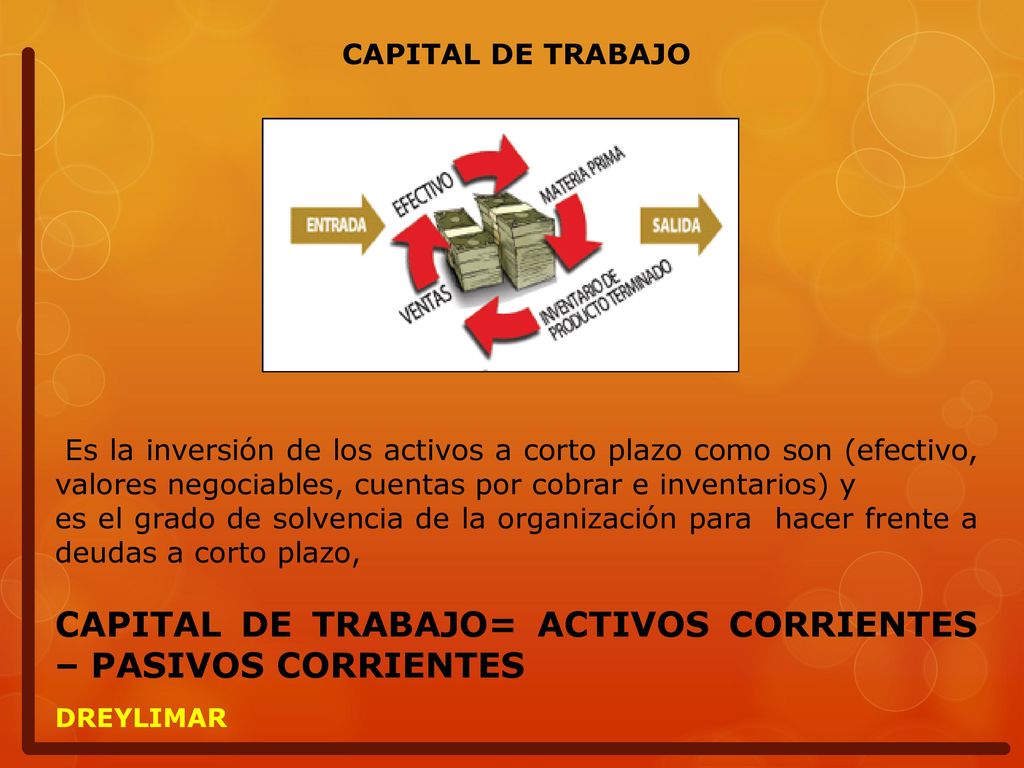 CAPITAL DE TRABAJO

ENTRADA

EFECTIVO

MATERIA PRIMA

SALIDA

VENTAS

INVENTARIO DE PRODUCTO TERMINADO

Es la inversión de los activos a corto plazo como son (efectivo, valores negociables, cuentas por cobrar e inventarios) y
es el grado de solvencia de la organización para hacer frente a deudas a corto plazo,

CAPITAL DE TRABAJO= ACTIVOS CORRIENTES – PASIVOS CORRIENTES

DREYLIMAR